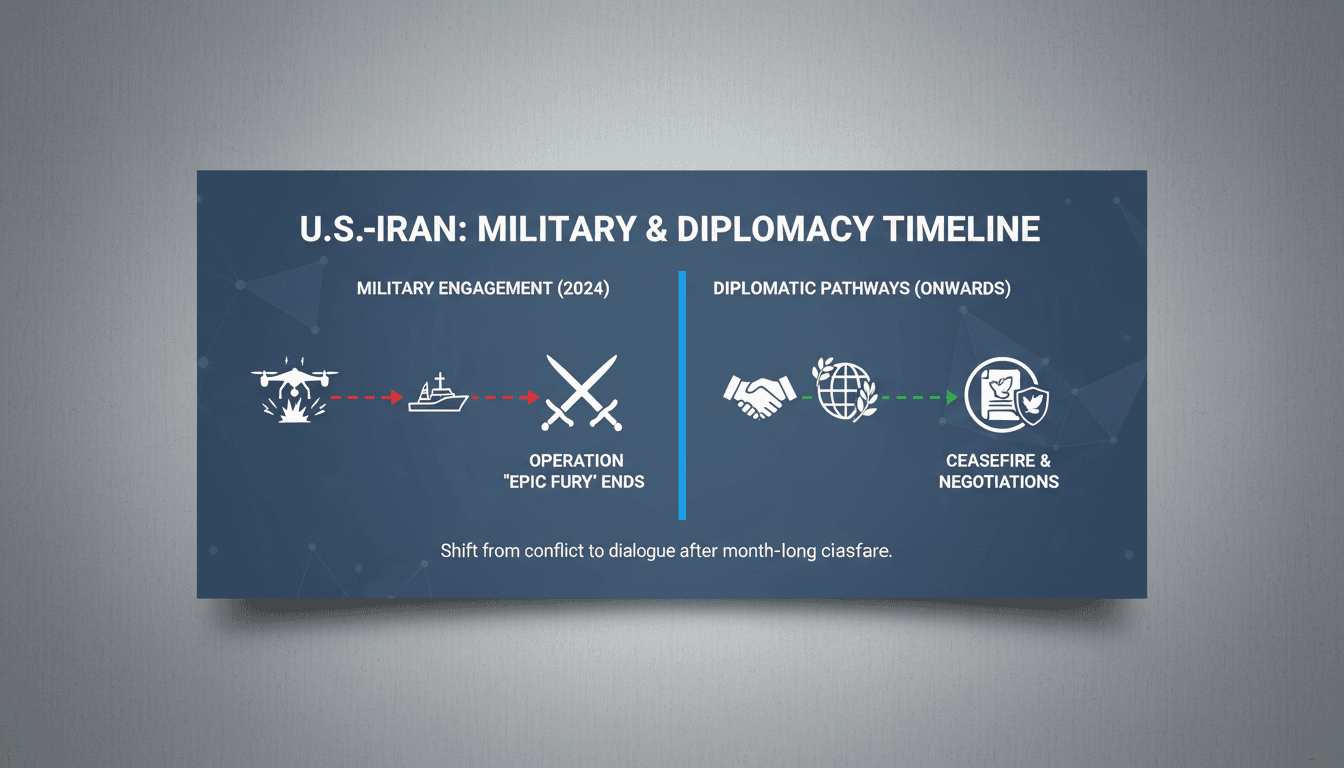 U.S.-IRAN: MILITARY & DIPLOMACY TIMELINE

MILITARY ENGAGEMENT (2024)

OPERATION "EPIC FURY' ENDS

DIPLOMATIC PATHWAYS (ONWARDS)

CEASEFIRE & NEGOTIATIONS

Shift from conflict to dialogue after month-long ciasfare.